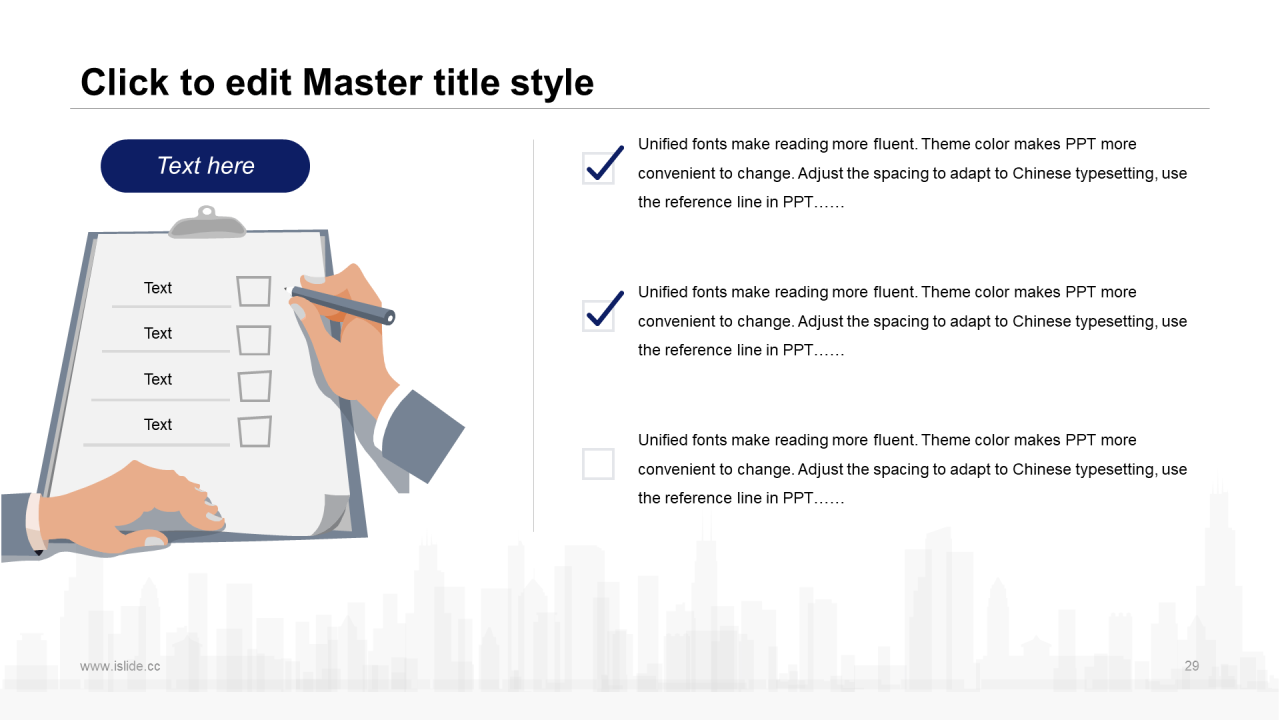 Click to edit Master title style

Text here

Text

Text

Text

Text

Unified fonts make reading more fluent. Theme color makes PPT more convenient to change. Adjust the spacing to adapt to Chinese typesetting, use the reference line in PPT……

Unified fonts make reading more fluent. Theme color makes PPT more convenient to change. Adjust the spacing to adapt to Chinese typesetting, use the reference line in PPT……

Unified fonts make reading more fluent. Theme color makes PPT more convenient to change. Adjust the spacing to adapt to Chinese typesetting, use the reference line in PPT……

www.islide.cc

29